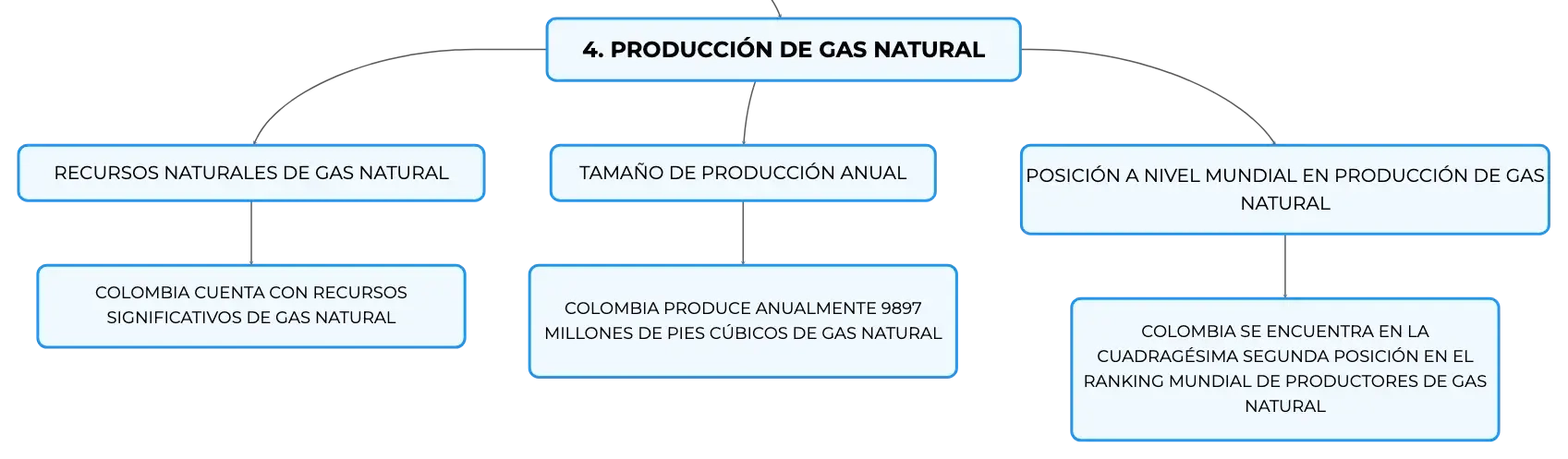 4. PRODUCCIÓN DE GAS NATURAL

RECURSOS NATURALES DE GAS NATURAL

COLOMBIA CUENTA CON RECURSOS SIGNIFICATIVOS DE GAS NATURAL

TAMAÑO DE PRODUCCIÓN ANUAL

COLOMBIA PRODUCE ANUALMENTE 9897 MILLONES DE PIES CÚBICOS DE GAS NATURAL

POSICIÓN A NIVEL MUNDIAL EN PRODUCCIÓN DE GAS NATURAL

COLOMBIA SE ENCUENTRA EN LA CUADRAGÉSIMA SEGUNDA POSICIÓN EN EL RANKING MUNDIAL DE PRODUCTORES DE GAS NATURAL